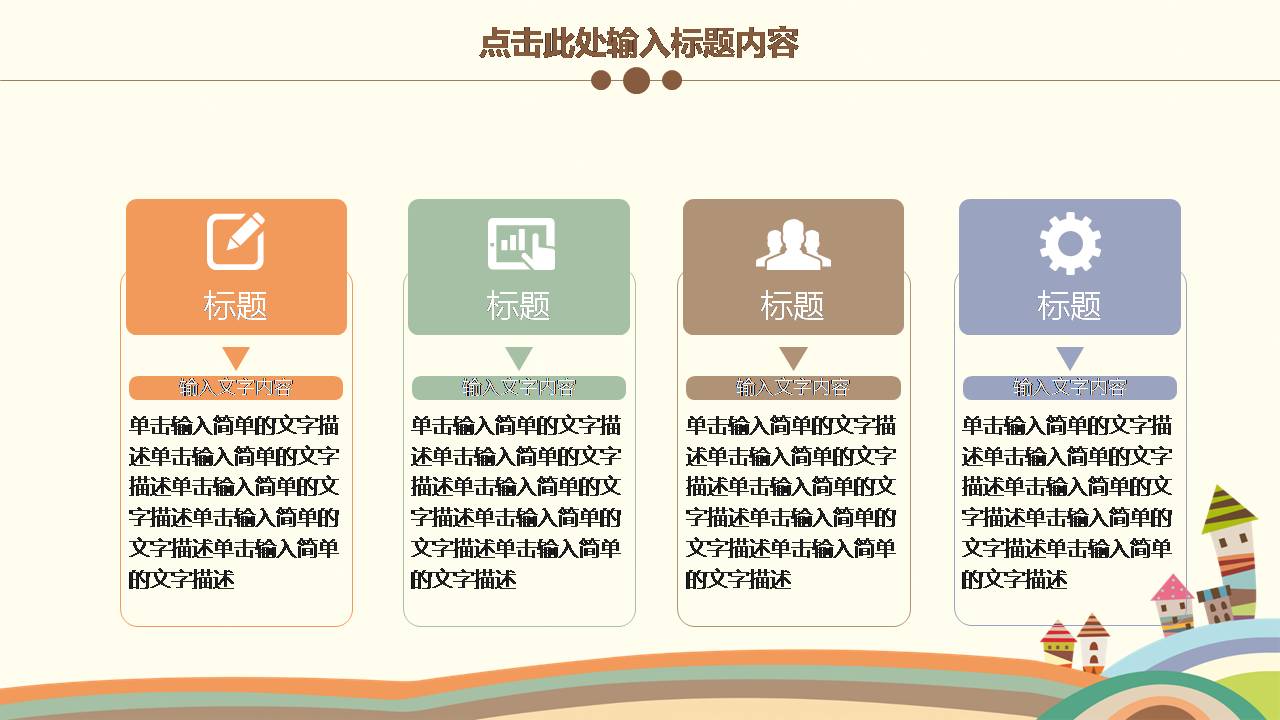 点击此处输入标题内容

标题

输入文字内容

单击输入简单的文字描述单击输入简单的文字描述单击输入简单的文字描述单击输入简单的文字描述单击输入简单的文字描述

标题

输入文字内容

单击输入简单的文字描述单击输入简单的文字描述单击输入简单的文字描述单击输入简单的文字描述单击输入简单的文字描述

标题

输入文字内容

单击输入简单的文字描述单击输入简单的文字描述单击输入简单的文字描述单击输入简单的文字描述单击输入简单的文字描述

标题

输入文字内容

单击输入简单的文字描述单击输入简单的文字描述单击输入简单的文字描述单击输入简单的文字描述单击输入简单的文字描述